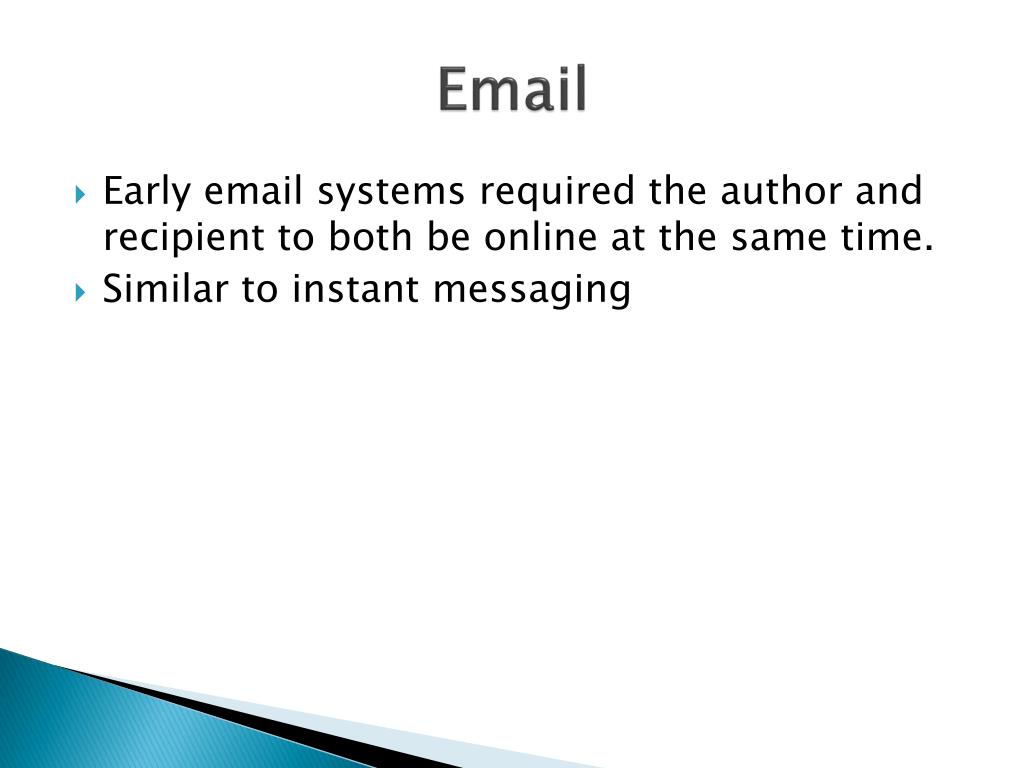 Email

Early email systems required the author and recipient to both be online at the same time.

Similar to instant messaging